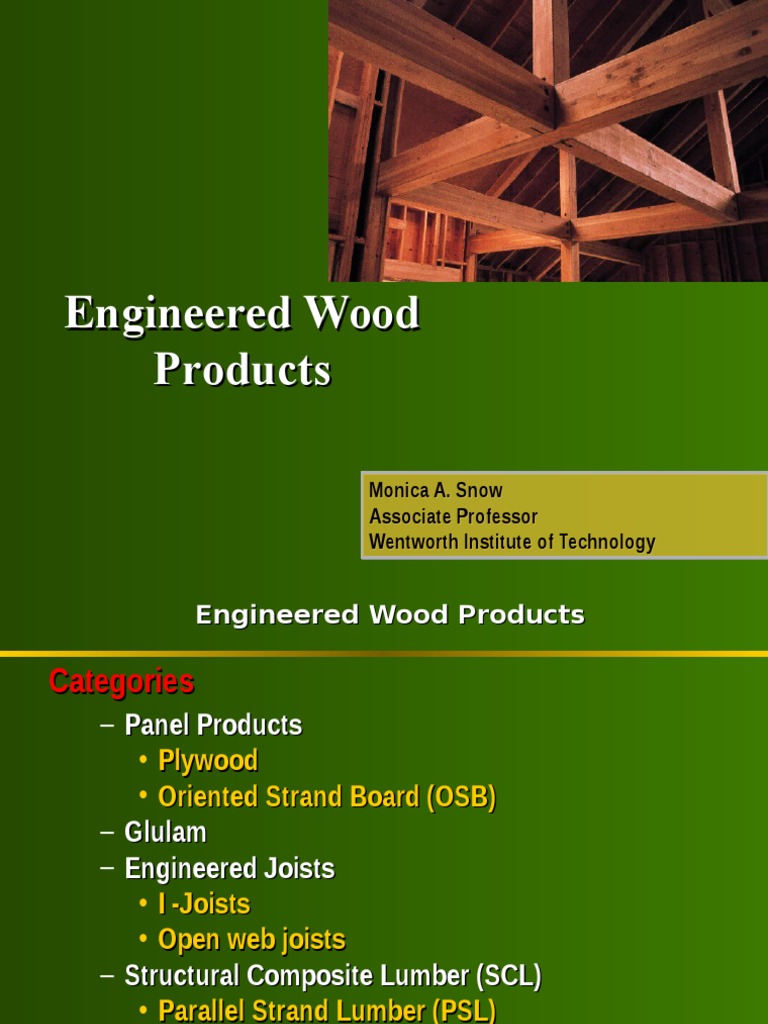 Engineered Wood Products

Monica A. Snow
Associate Professor
Wentworth Institute of Technology

Engineered Wood Products

Categories
– Panel Products
• Plywood
• Oriented Strand Board (OSB)
– Glulam
– Engineered Joists
• I -Joists
• Open web joists
– Structural Composite Lumber (SCL)
• Parallel Strand Lumber (PSL)